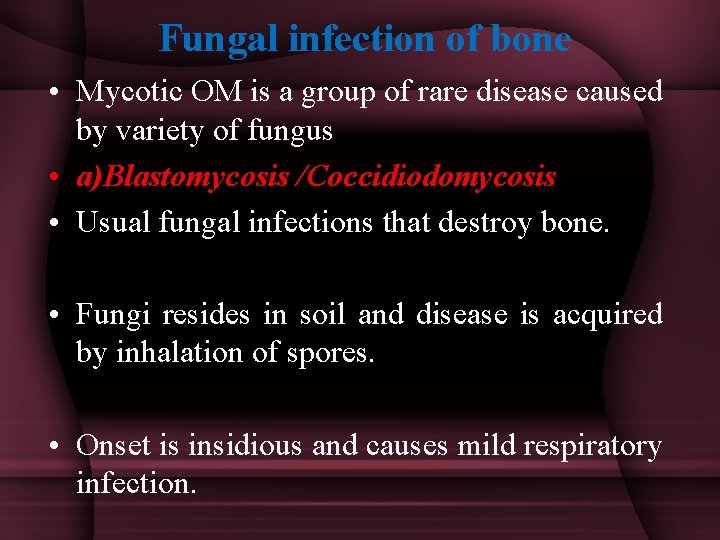 Fungal infection of bone

• Mycotic OM is a group of rare disease caused by variety of fungus
• a)Blastomycosis /Coccidiodomycosis
• Usual fungal infections that destroy bone.

• Fungi resides in soil and disease is acquired by inhalation of spores.

• Onset is insidious and causes mild respiratory infection.